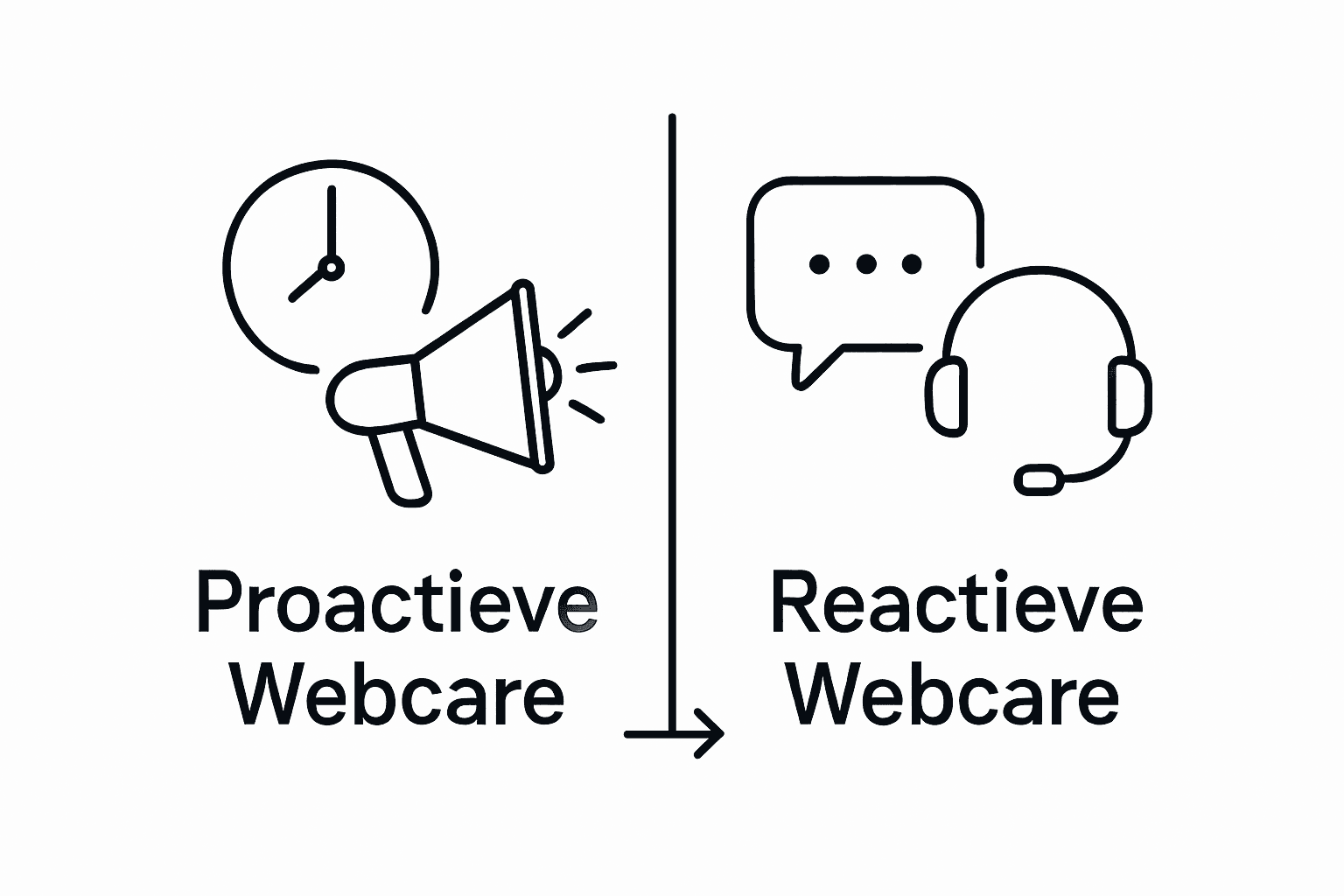 Proactieve Webcare

Reactieve Webcare